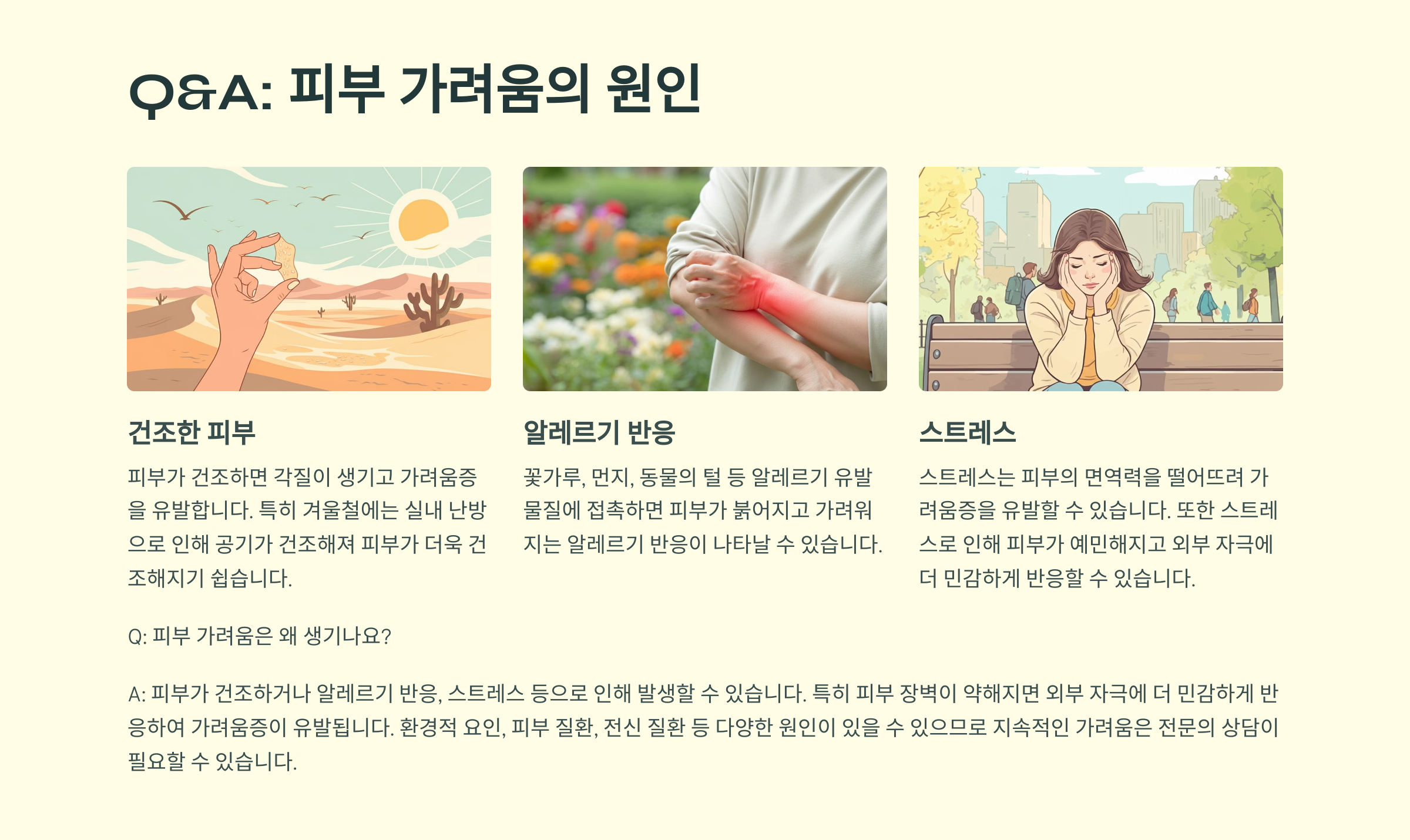 Q&A: 피부 가려움의 원인

건조한 피부

피부가 건조하면 각질이 생기고 가려움증을 유발합니다. 특히 겨울철에는 실내 난방으로 인해 공기가 건조해져 피부가 더욱 건조해지기 쉽습니다.

알레르기 반응

꽃가루, 먼지, 동물의 털 등 알레르기 유발 물질에 접촉하면 피부가 붉어지고 가려워지는 알레르기 반응이 나타날 수 있습니다.

스트레스

스트레스는 피부의 면역력을 떨어뜨려 가려움증을 유발할 수 있습니다. 또한 스트레스로 인해 피부가 예민해지고 외부 자극에 더 민감하게 반응할 수 있습니다.

Q: 피부 가려움은 왜 생기나요?

A: 피부가 건조하거나 알레르기 반응, 스트레스 등으로 인해 발생할 수 있습니다. 특히 피부 장벽이 약해지면 외부 자극에 더 민감하게 반응하여 가려움증이 유발됩니다. 환경적 요인, 피부 질환, 전신 질환 등 다양한 원인이 있을 수 있으므로 지속적인 가려움은 전문의 상담이 필요할 수 있습니다.